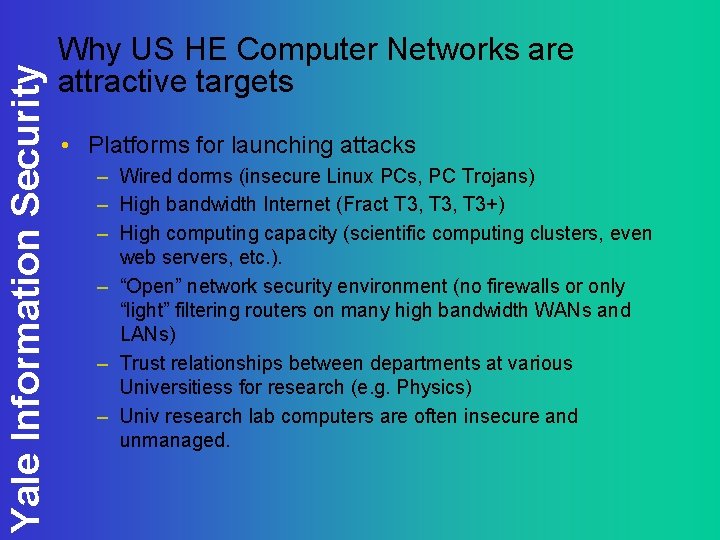 Yale Information Security

Why US HE Computer Networks are attractive targets

• Platforms for launching attacks
– Wired dorms (insecure Linux PCs, PC Trojans)
– High bandwidth Internet (Fract T3, T3, T3+)
– High computing capacity (scientific computing clusters, even web servers, etc.).
– “Open” network security environment (no firewalls or only “light” filtering routers on many high bandwidth WANs and LANs)
– Trust relationships between departments at various Universitiess for research (e.g. Physics)
– Univ research lab computers are often insecure and unmanaged.